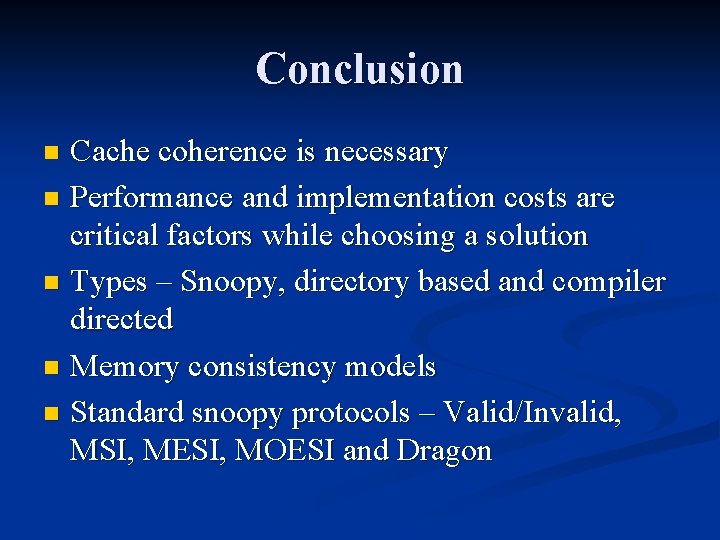 Conclusion

- Cache coherence is necessary
- Performance and implementation costs are critical factors while choosing a solution
- Types – Snoopy, directory based and compiler directed
- Memory consistency models
- Standard snoopy protocols – Valid/Invalid, MSI, MESI, MOESI and Dragon